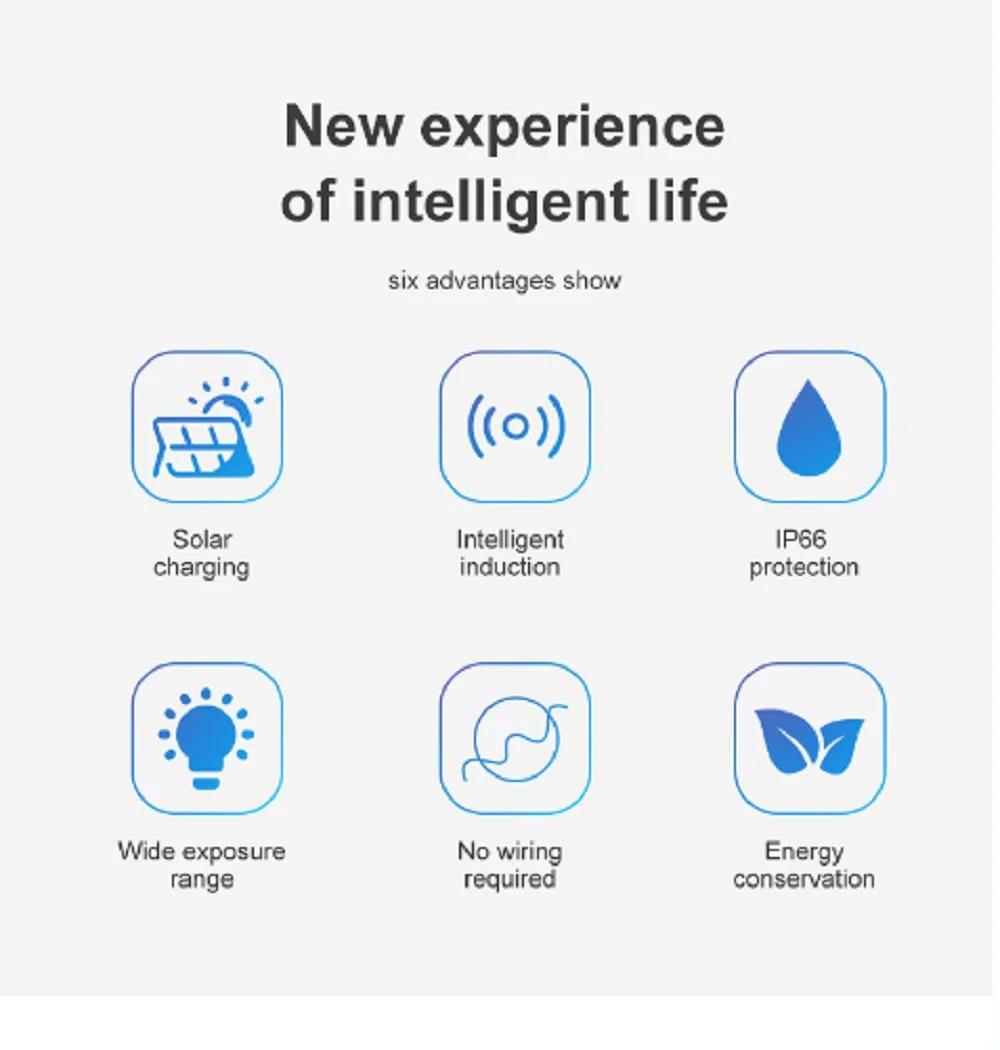 New experience of intelligent life

six advantages show

Solar charging

Intelligent induction

IP66 protection

Wide exposure range

No wiring required

Energy conservation